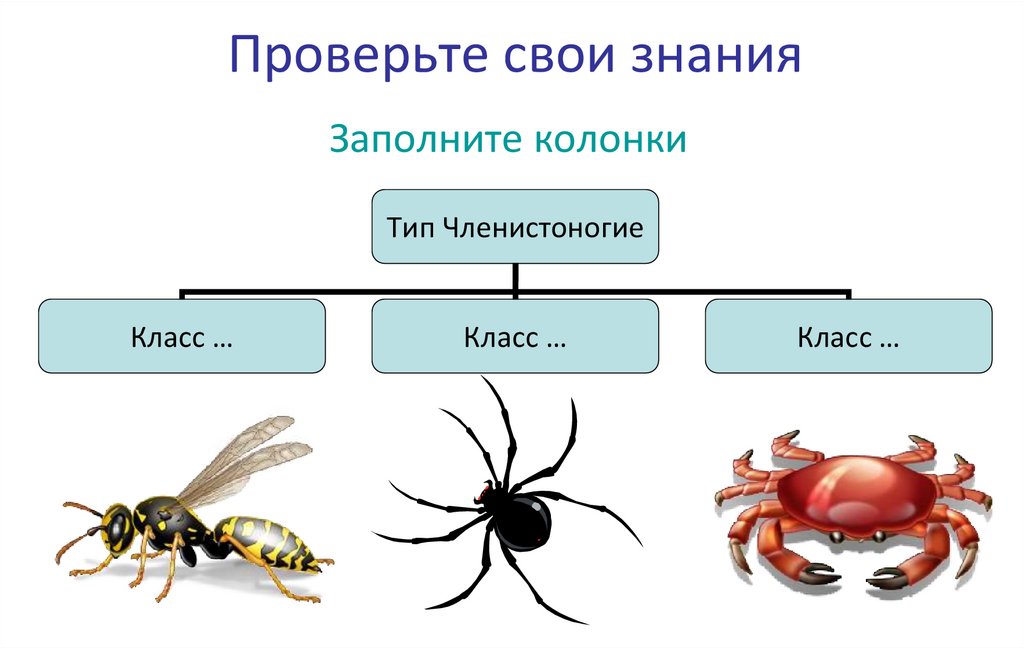 Проверьте свои знания

Заполните колонки

Тип Членистоногие

Класс …

Класс …

Класс …